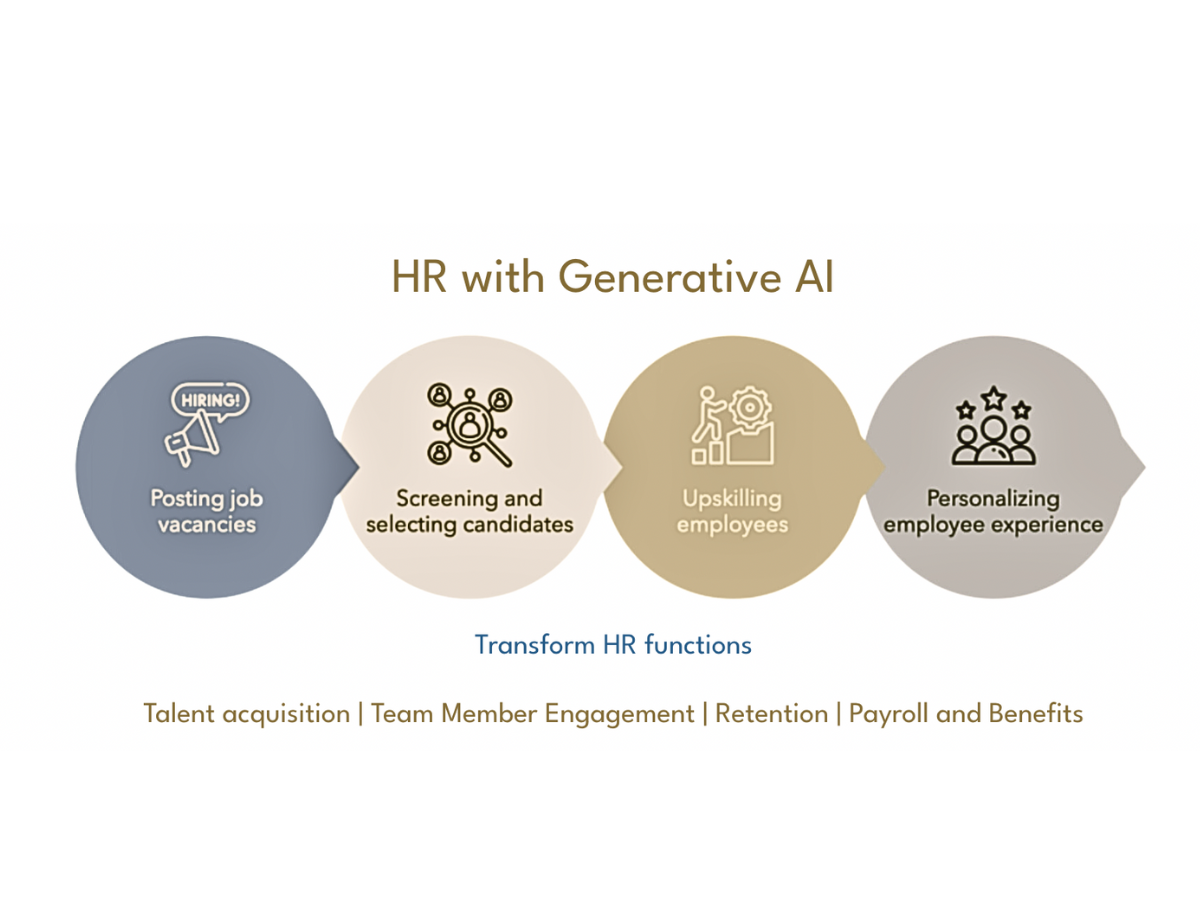 HR with Generative AI

HIRING!

Posting job vacancies

Screening and selecting candidates

Upskilling employees

Personalizing employee experience

Transform HR functions

Talent acquisition | Team Member Engagement | Retention | Payroll and Benefits